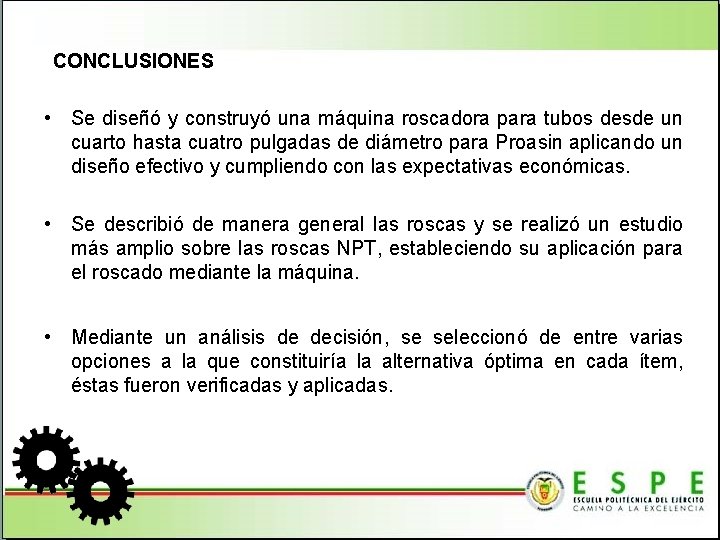 CONCLUSIONES

• Se diseñó y construyó una máquina roscadora para tubos desde un cuarto hasta cuatro pulgadas de diámetro para Proasin aplicando un diseño efectivo y cumpliendo con las expectativas económicas.

• Se describió de manera general las roscas y se realizó un estudio más amplio sobre las roscas NPT, estableciendo su aplicación para el roscado mediante la máquina.

• Mediante un análisis de decisión, se seleccionó de entre varias opciones a la que constituiría la alternativa óptima en cada ítem, éstas fueron verificadas y aplicadas.

ESPE
ESCUELA POLITÉCNICA DEL EJÉRCITO
CAMINO A LA EXCELENCIA